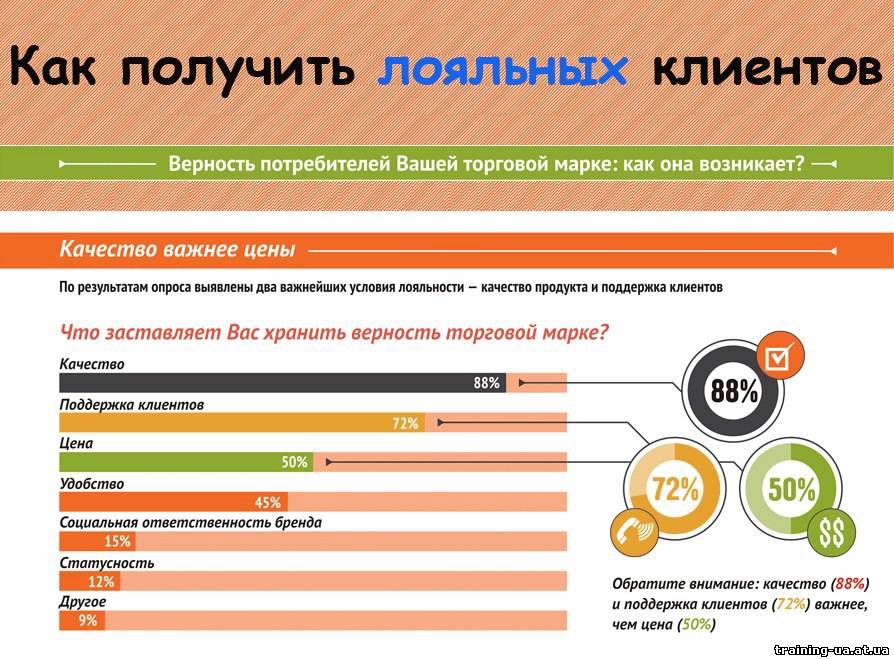 Как получить лояльных клиентов

Верность потребителей Вашей торговой марке: как она возникает?

Качество важнее цены

По результатам опроса выявлены два важнейших условия лояльности — качество продукта и поддержка клиентов

Что заставляет Вас хранить верность торговой марке?

Качество
88%
Поддержка клиентов
72%
Цена
50%
Удобство
45%
Социальная ответственность бренда
15%
Статусность
12%
Другое
9%

88%

72%

50%

$$

Обратите внимание: качество (88%) и поддержка клиентов (72%) важнее, чем цена (50%)

training-ua.at.ua